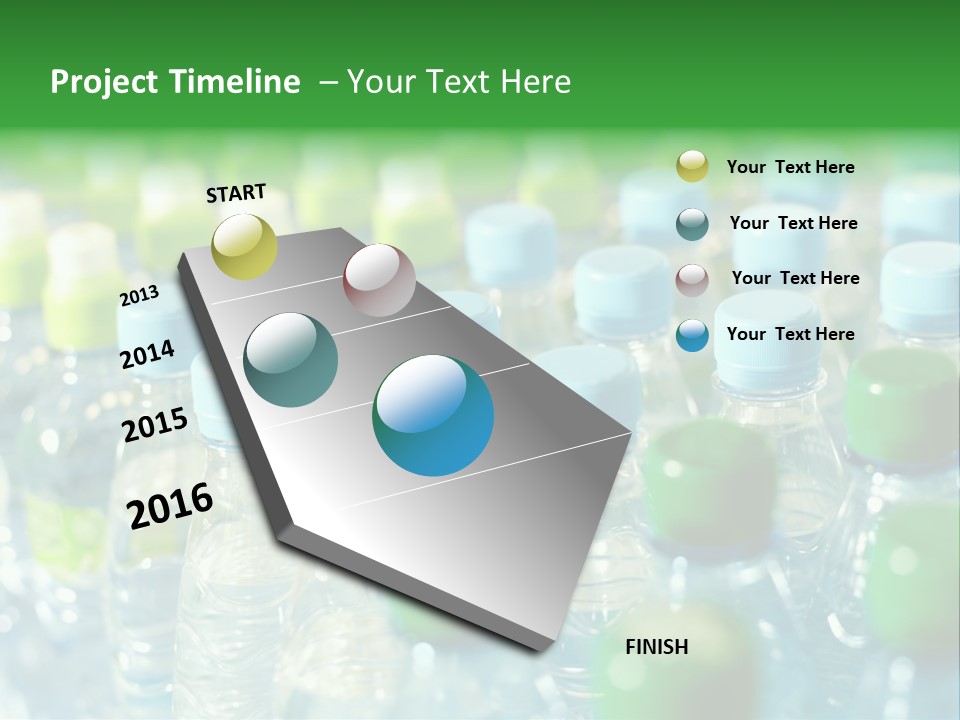 Project Timeline – Your Text Here

START

2013

2014

2015

2016

FINISH

Your Text Here

Your Text Here

Your Text Here

Your Text Here